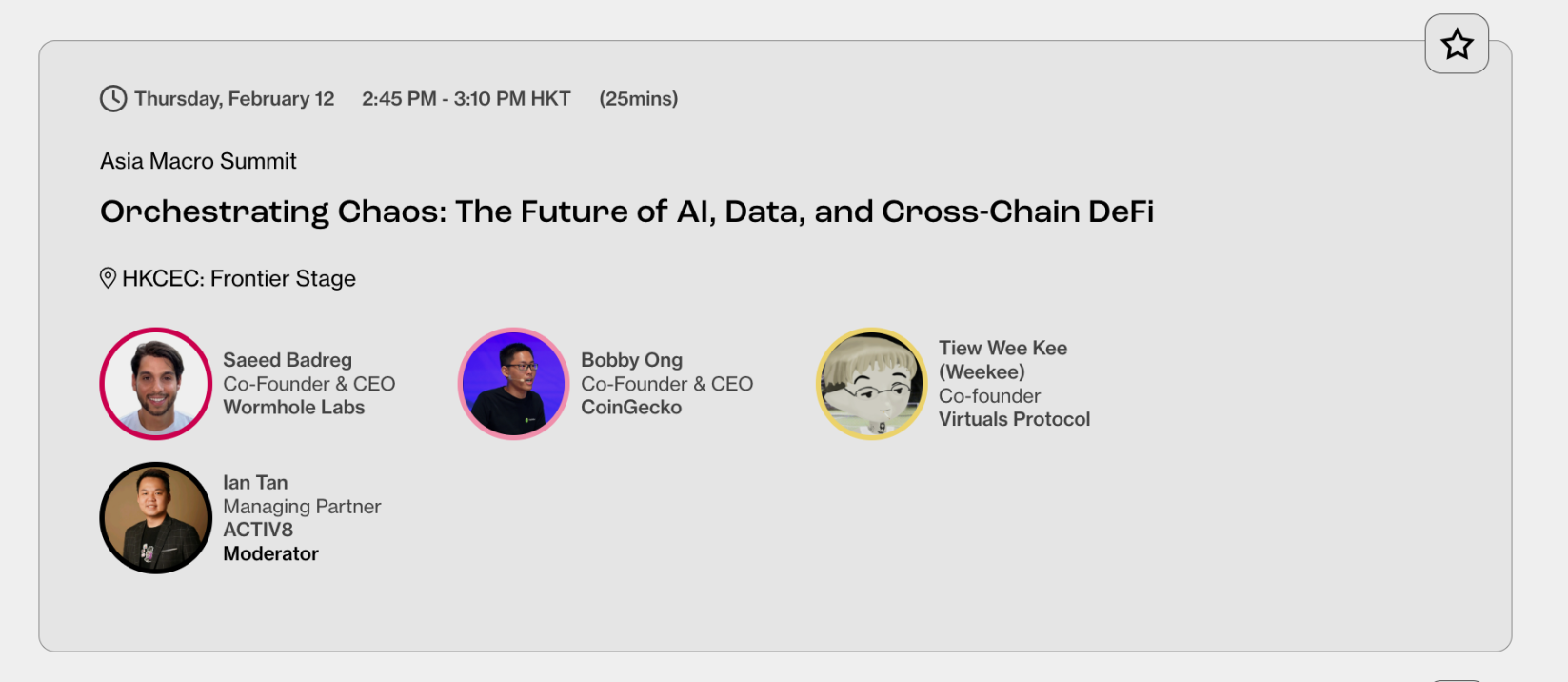 Thursday, February 12 2:45 PM - 3:10 PM HKT (25mins)

Asia Macro Summit

Orchestrating Chaos: The Future of AI, Data, and Cross-Chain DeFi

HKCEC: Frontier Stage

Saeed Badreg
Co-Founder & CEO
Wormhole Labs

Bobby Ong
Co-Founder & CEO
CoinGecko

Tiew Wee Kee (Weekee)
Co-founder
Virtuals Protocol

Ian Tan
Managing Partner
ACTIV8
Moderator